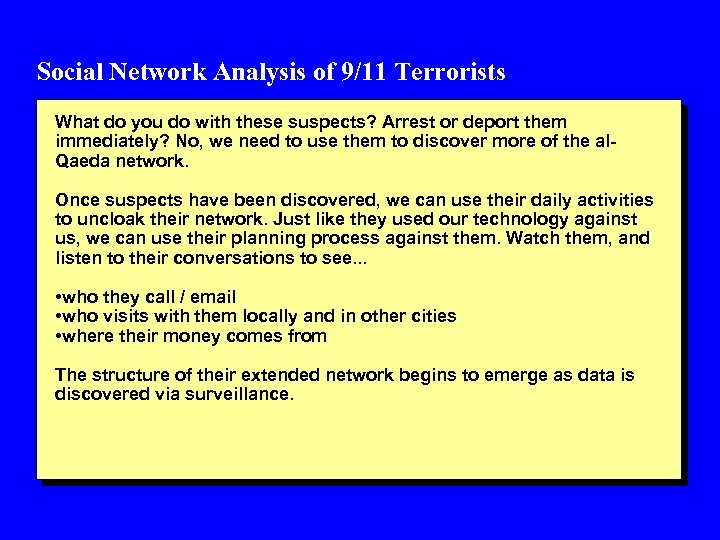 Social Network Analysis of 9/11 Terrorists

What do you do with these suspects? Arrest or deport them immediately? No, we need to use them to discover more of the al-Qaeda network.

Once suspects have been discovered, we can use their daily activities to uncloak their network. Just like they used our technology against us, we can use their planning process against them. Watch them, and listen to their conversations to see...

•who they call / email
•who visits with them locally and in other cities
•where their money comes from

The structure of their extended network begins to emerge as data is discovered via surveillance.